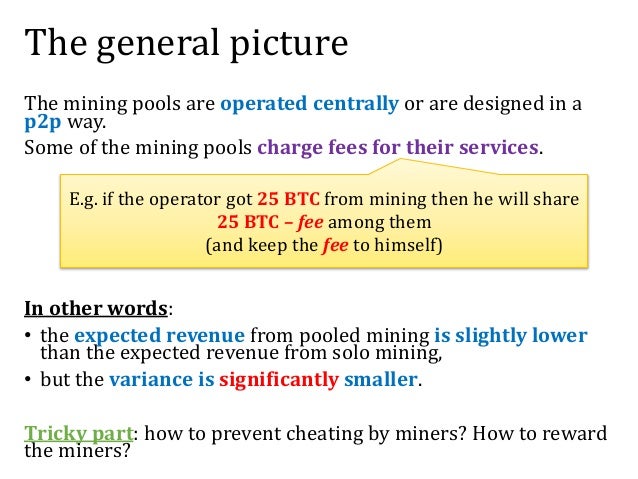 The general picture

The mining pools are operated centrally or are designed in a p2p way.
Some of the mining pools charge fees for their services.

E.g. if the operator got 25 BTC from mining then he will share
25 BTC – fee among them
(and keep the fee to himself)

In other words:
• the expected revenue from pooled mining is slightly lower than the expected revenue from solo mining,
• but the variance is significantly smaller.

Tricky part: how to prevent cheating by miners? How to reward the miners?